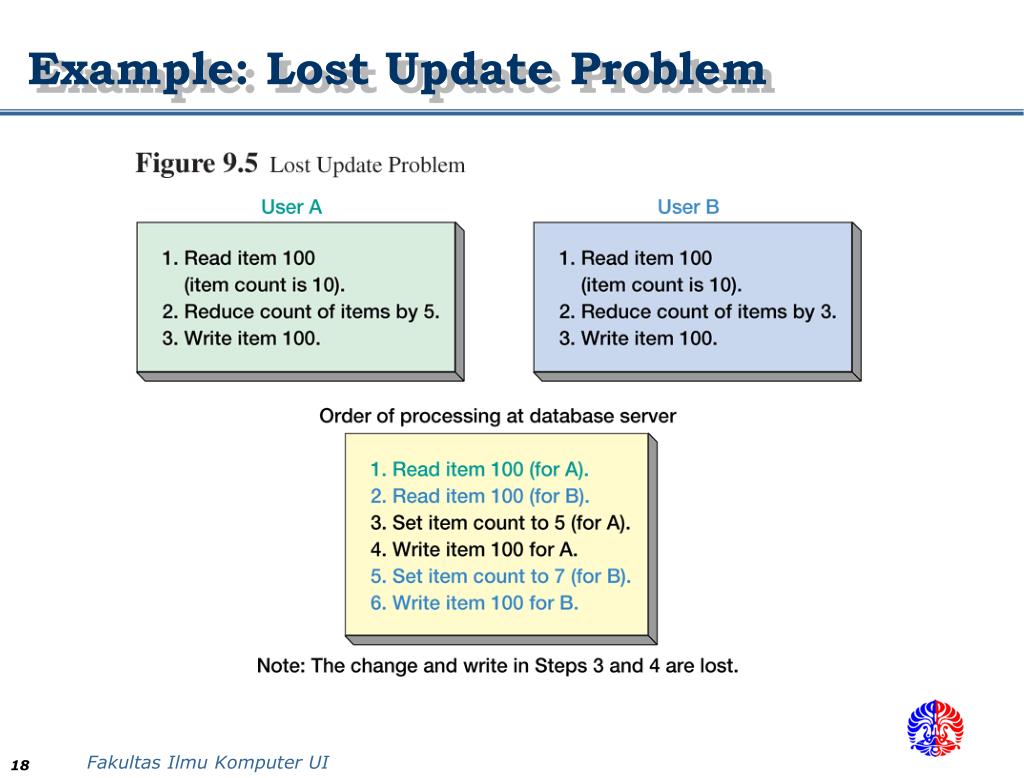 Example: Lost Update Problem

Figure 9.5 Lost Update Problem

User A

1. Read item 100 (item count is 10).
2. Reduce count of items by 5.
3. Write item 100.

User B

1. Read item 100 (item count is 10).
2. Reduce count of items by 3.
3. Write item 100.

Order of processing at database server

1. Read item 100 (for A).
2. Read item 100 (for B).
3. Set item count to 5 (for A).
4. Write item 100 for A.
5. Set item count to 7 (for B).
6. Write item 100 for B.

Note: The change and write in Steps 3 and 4 are lost.

18

Fakultas Ilmu Komputer UI